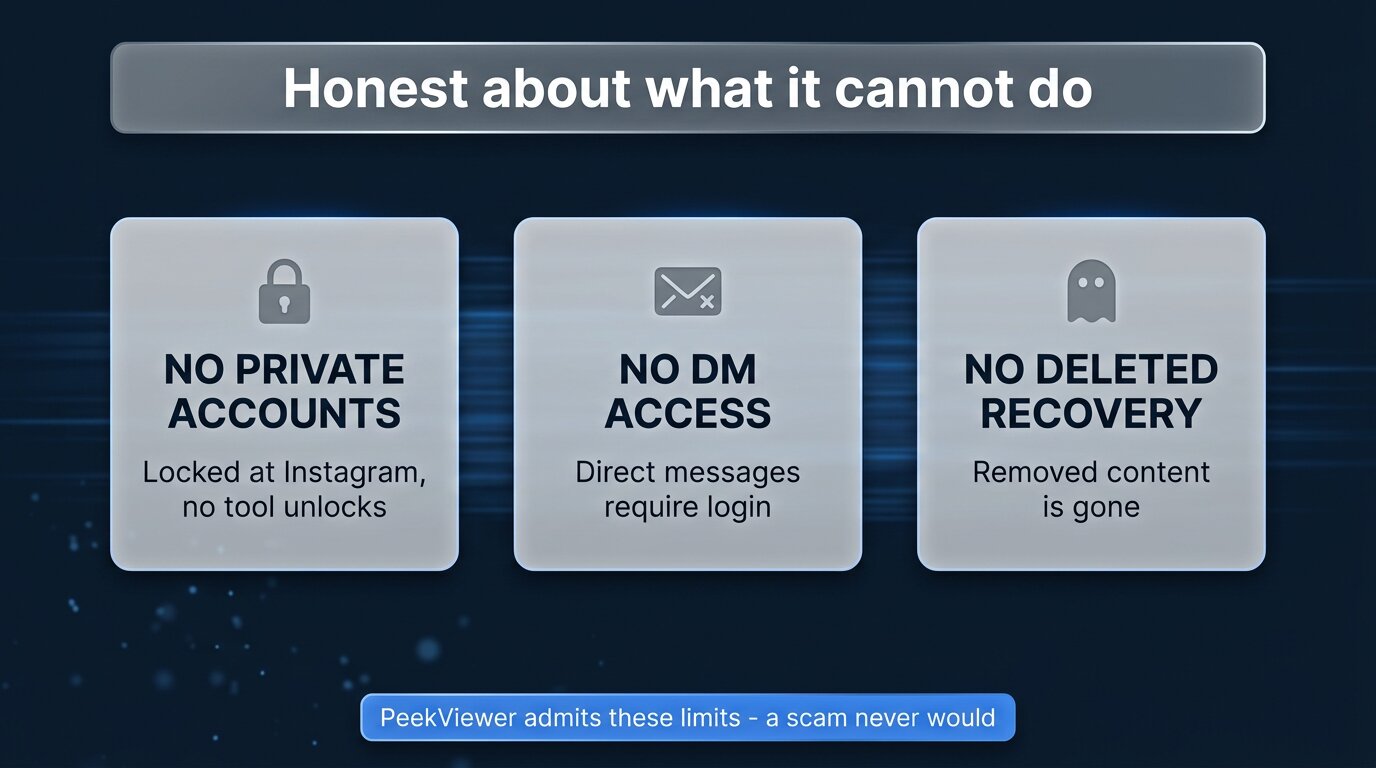 Honest about what it cannot do

NO PRIVATE ACCOUNTS

Locked at Instagram, no tool unlocks

NO DM ACCESS

Direct messages require login

NO DELETED RECOVERY

Removed content is gone

PeekViewer admits these limits - a scam never would